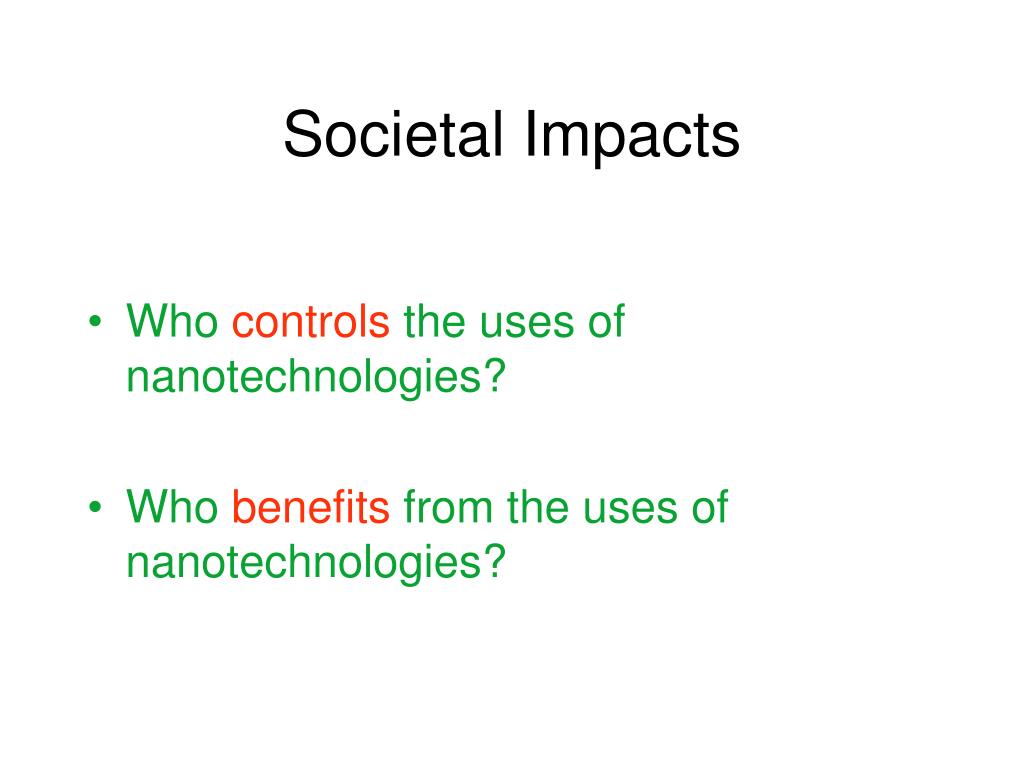 Societal Impacts

• Who controls the uses of nanotechnologies?

• Who benefits from the uses of nanotechnologies?